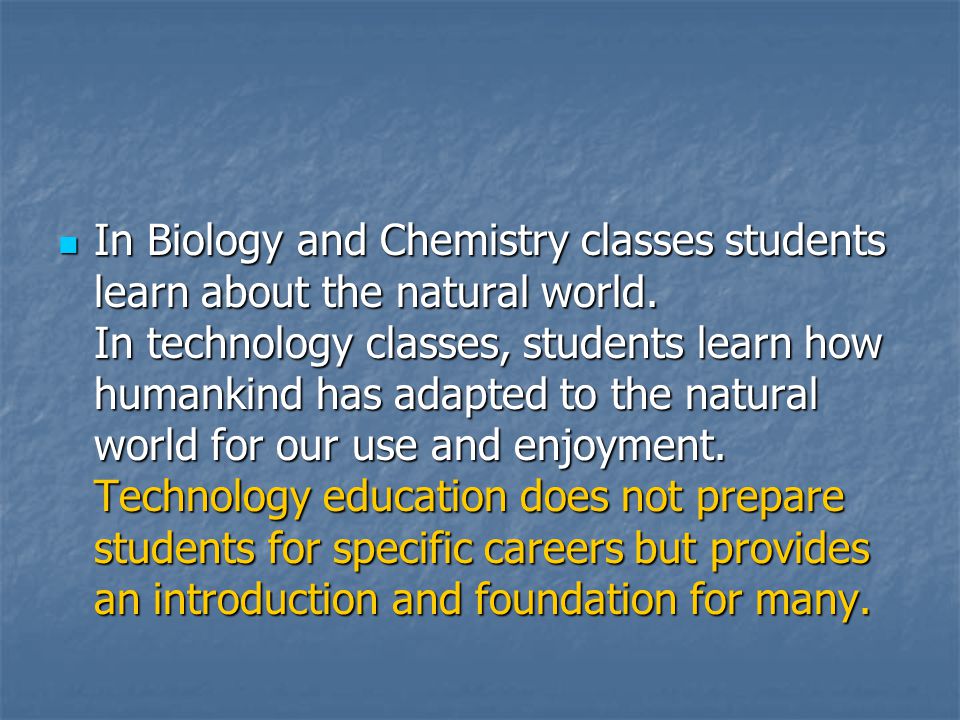 In Biology and Chemistry classes students learn about the natural world.
In technology classes, students learn how humankind has adapted to the natural world for our use and enjoyment.
Technology education does not prepare students for specific careers but provides an introduction and foundation for many.